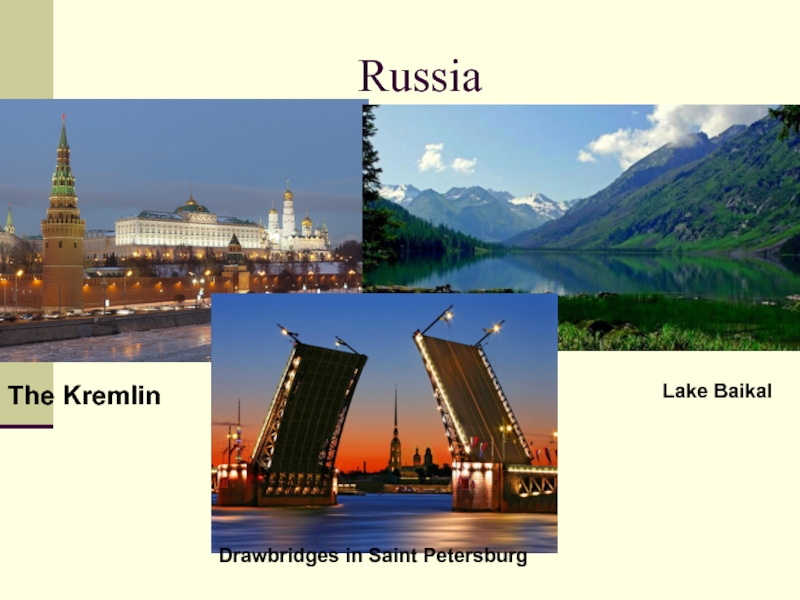 Russia

The Kremlin

Lake Baikal

Drawbridges in Saint Petersburg